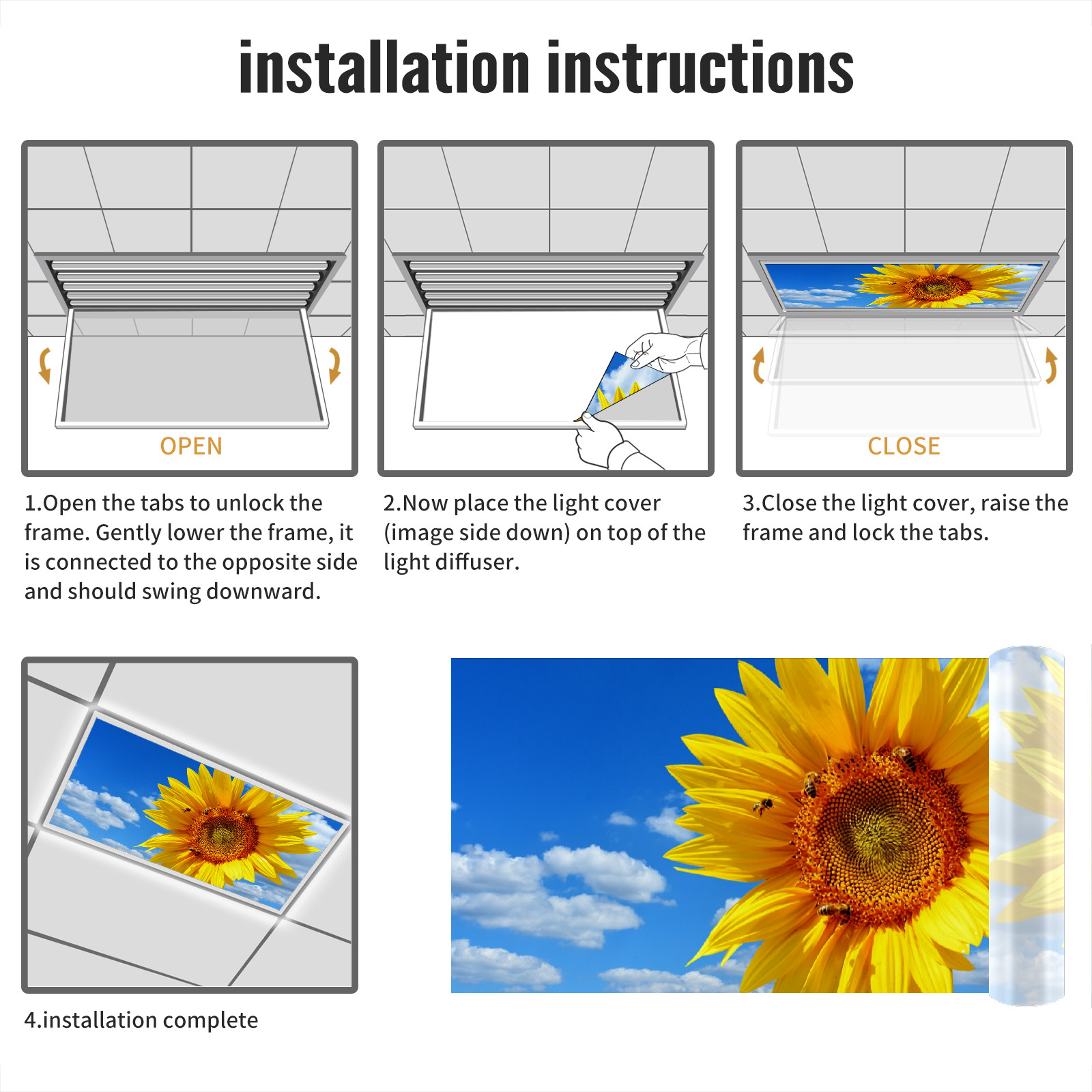 installation instructions

OPEN

1.Open the tabs to unlock the frame. Gently lower the frame, it is connected to the opposite side and should swing downward.

2.Now place the light cover (image side down) on top of the light diffuser.

CLOSE

3.Close the light cover, raise the frame and lock the tabs.

4.installation complete